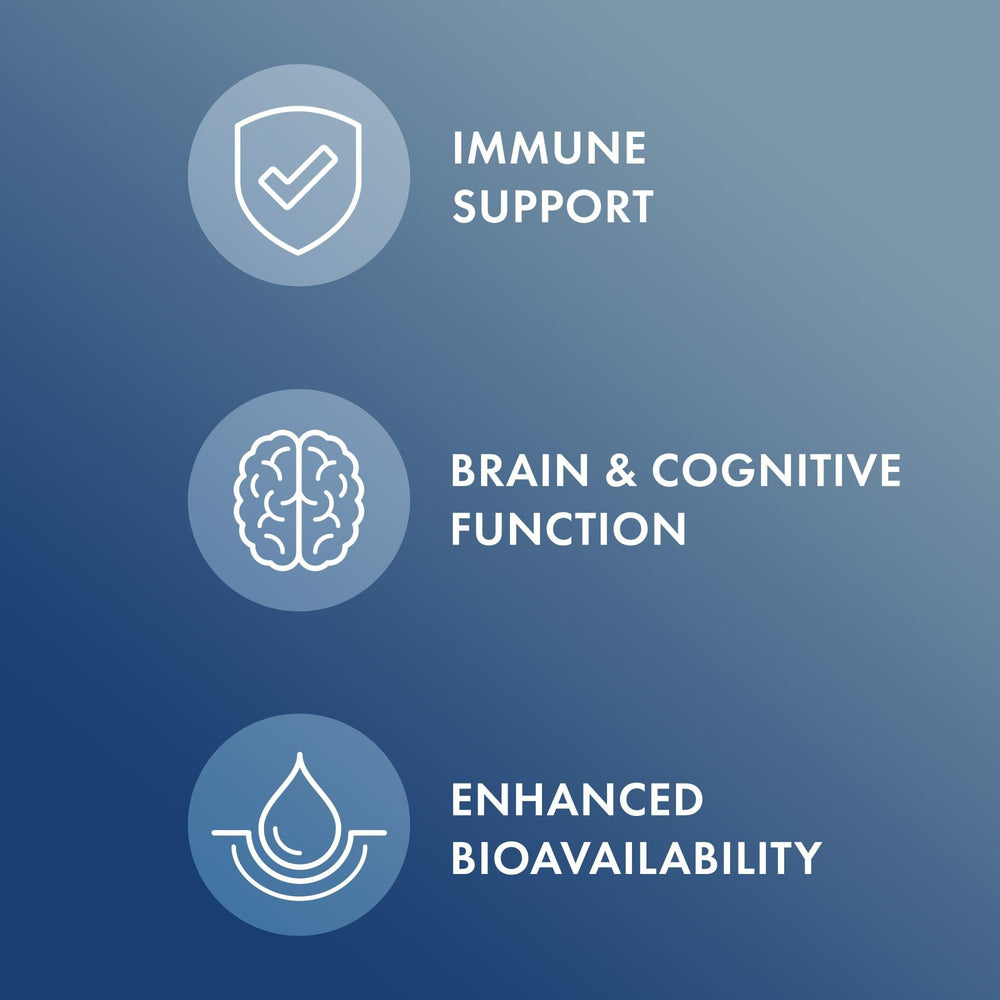 IMMUNE SUPPORT

BRAIN & COGNITIVE FUNCTION

ENHANCED BIOAVAILABILITY